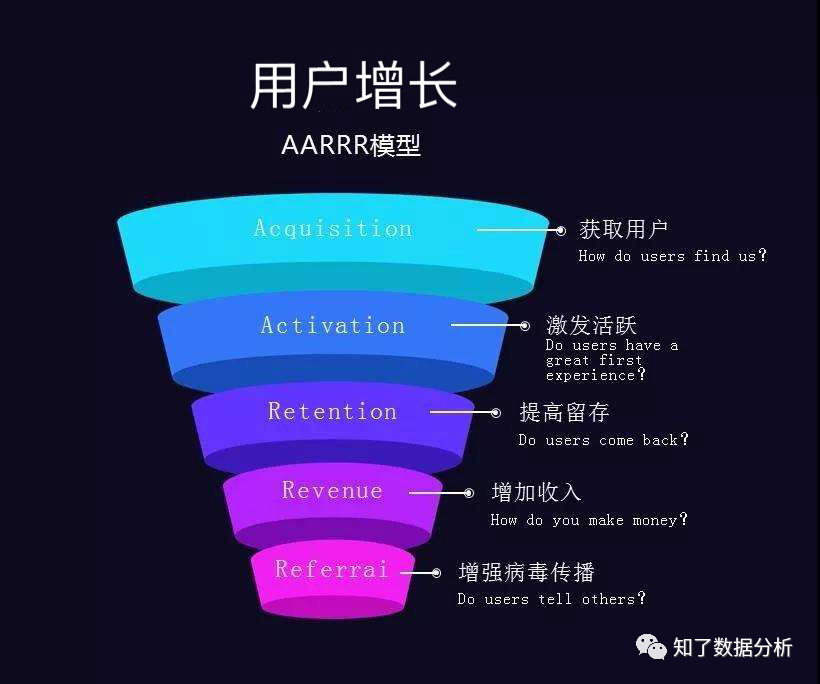 用户增长

AARRR模型

Acquisition
获取用户
How do users find us?

Activation
激发活跃
Do users have a great first experience?

Retention
提高留存
Do users come back?

Revenue
增加收入
How do you make money?

Referrai
增强病毒传播
Do users tell others?

知了数据分析